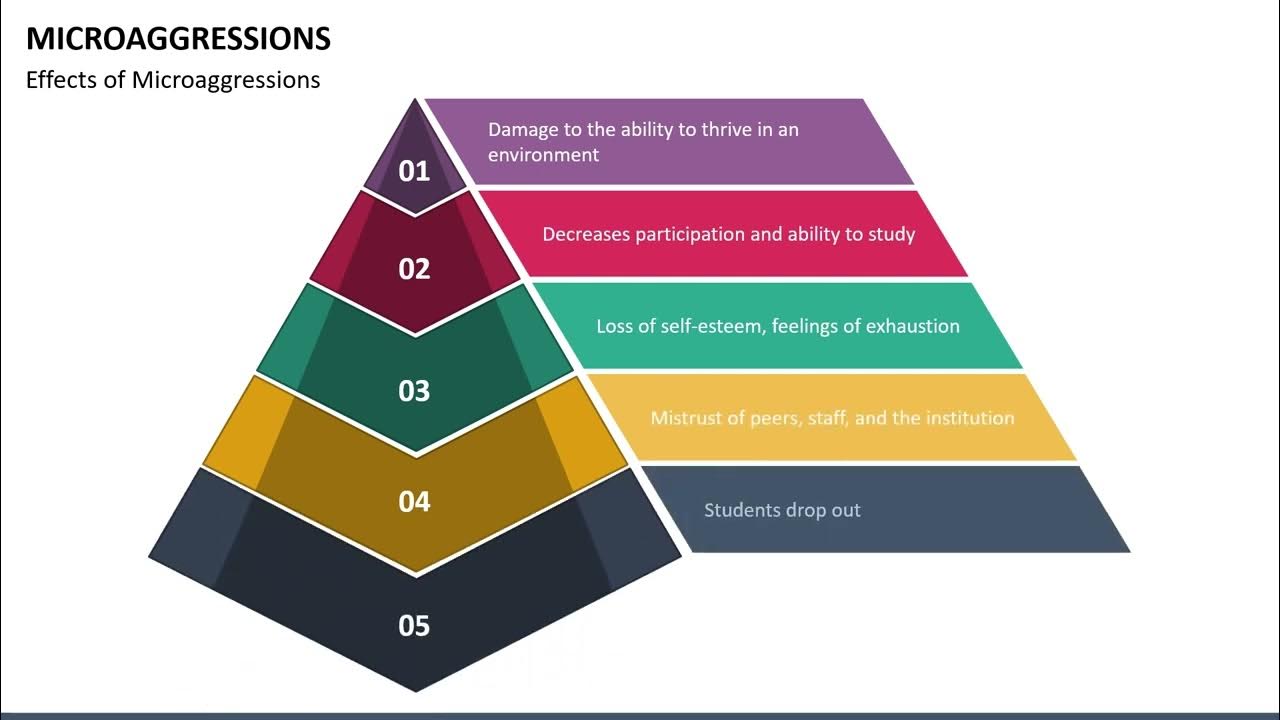 MICROAGGRESSIONS
Effects of Microaggressions

01
Damage to the ability to thrive in an environment

02
Decreases participation and ability to study

03
Loss of self-esteem, feelings of exhaustion

04
Mistrust of peers, staff, and the institution

05
Students drop out